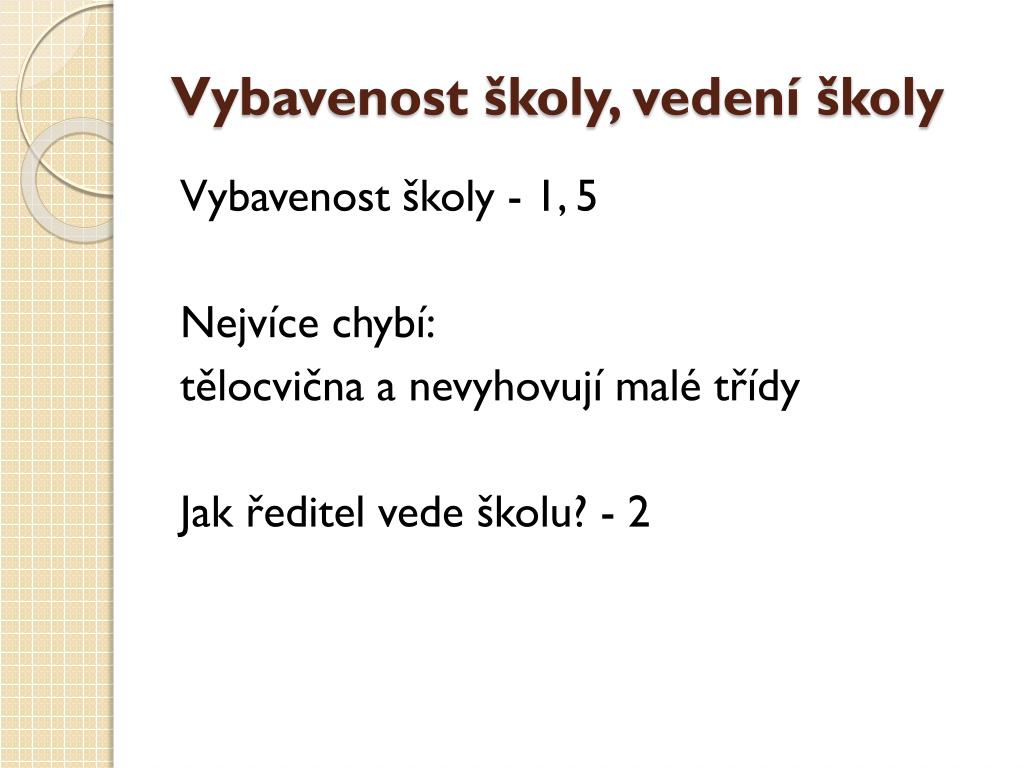 Vybavenost školy, vedení školy

Vybavenost školy - 1, 5

Nejvíce chybí:
tělocvična a nevyhovují malé třídy

Jak ředitel vede školu? - 2